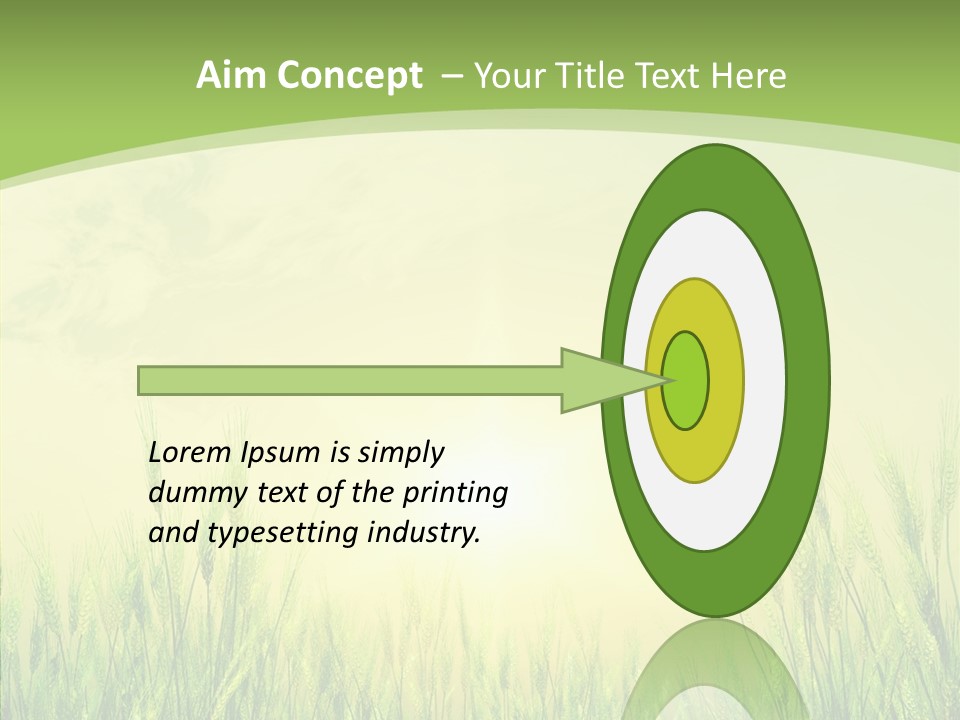 Aim Concept – Your Title Text Here

Lorem Ipsum is simply dummy text of the printing and typesetting industry.